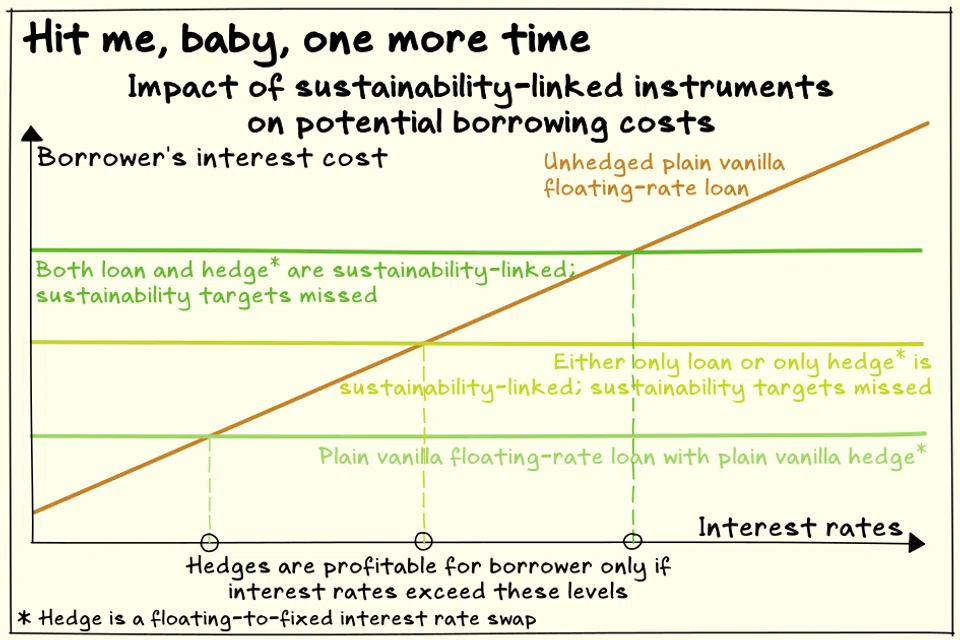 Hit me, baby, one more time

Impact of sustainability-linked instruments on potential borrowing costs

Borrower's interest cost

Unhedged plain vanilla floating-rate loan

Both loan and hedge* are sustainability-linked; sustainability targets missed

Either only loan or only hedge* is sustainability-linked; sustainability targets missed

Plain vanilla floating-rate loan with plain vanilla hedge*

Interest rates

Hedges are profitable for borrower only if interest rates exceed these levels

* Hedge is a floating-to-fixed interest rate swap